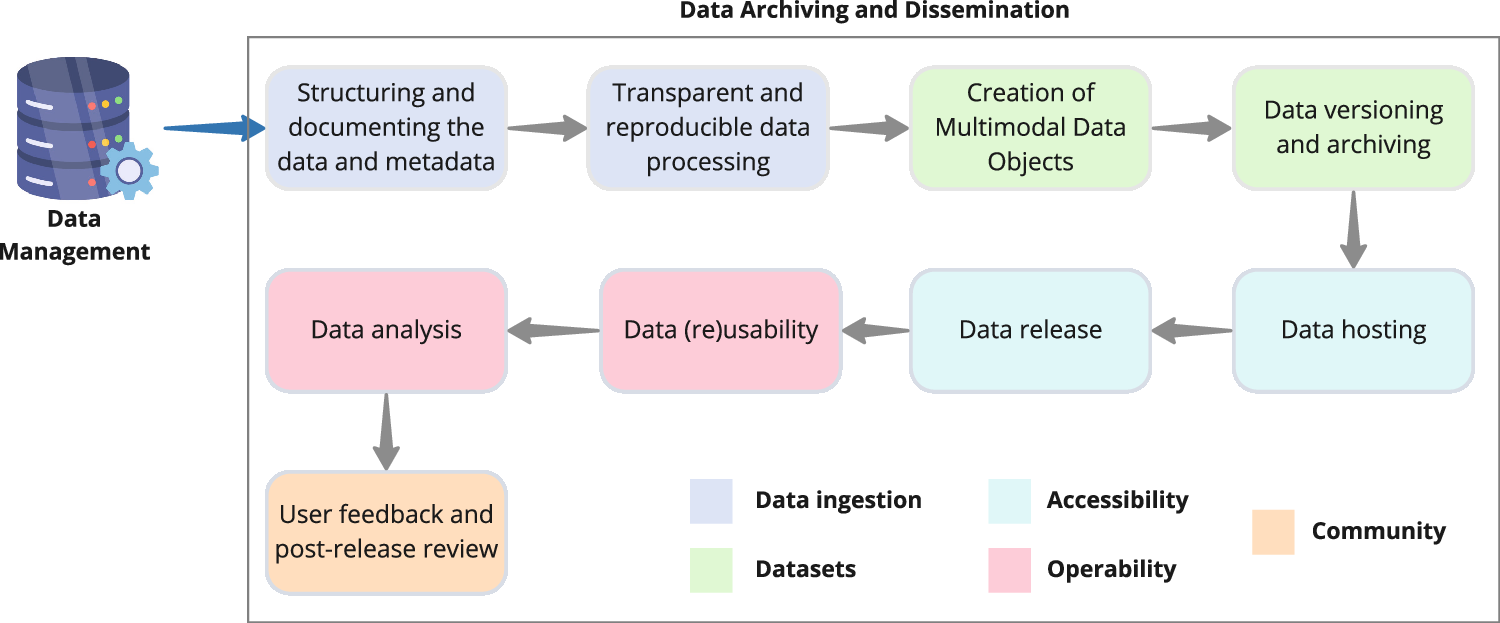 Data Archiving and Dissemination

Data Management

Structuring and documenting the data and metadata

Transparent and reproducible data processing

Creation of Multimodal Data Objects

Data versioning and archiving

Data hosting

Data release

Data (re)usability

Data analysis

User feedback and post-release review

Data ingestion

Datasets

Accessibility

Operability

Community